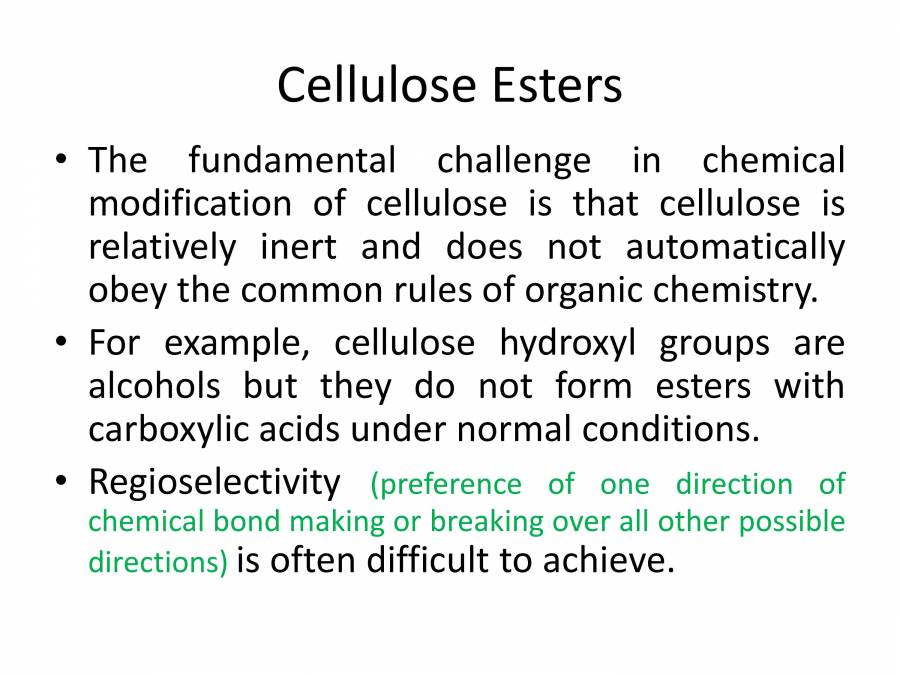 Cellulose Esters

• The fundamental challenge in chemical modification of cellulose is that cellulose is relatively inert and does not automatically obey the common rules of organic chemistry.

• For example, cellulose hydroxyl groups are alcohols but they do not form esters with carboxylic acids under normal conditions.

• Regioselectivity (preference of one direction of chemical bond making or breaking over all other possible directions) is often difficult to achieve.